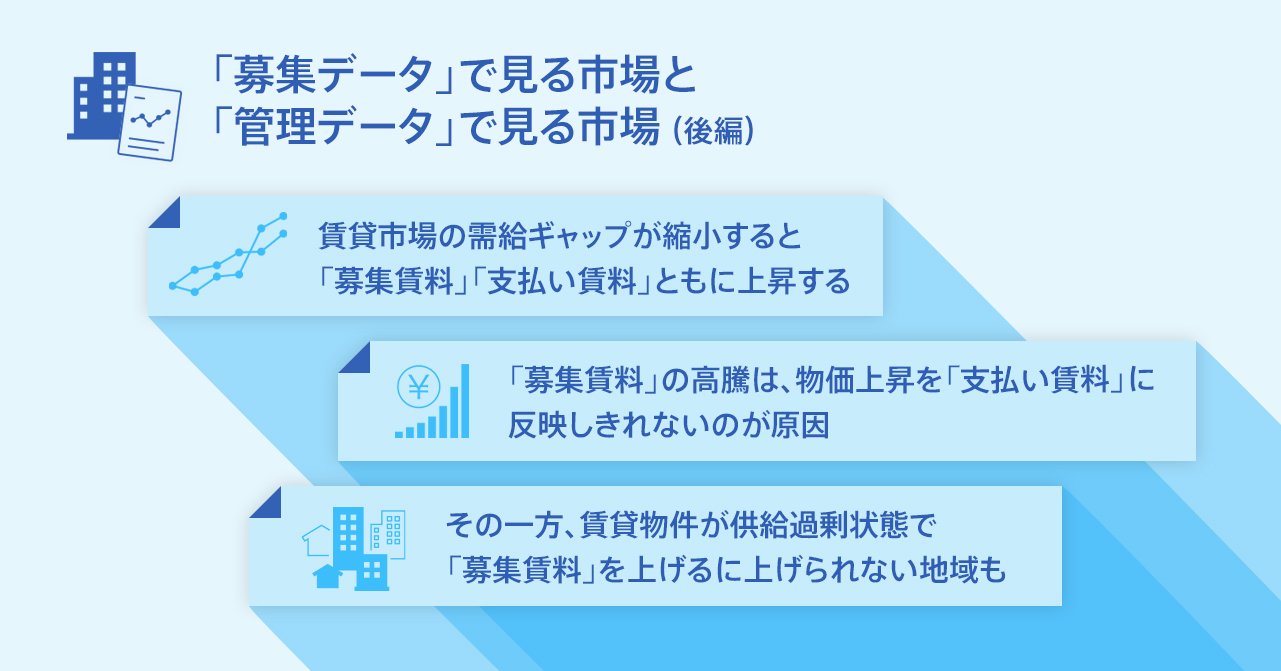 「募集データ」で見る市場と
「管理データ」で見る市場（後編）

賃貸市場の需給ギャップが縮小すると
「募集賃料」「支払い賃料」ともに上昇する

¥

「募集賃料」の高騰は、物価上昇を「支払い賃料」に
反映しきれないのが原因

その一方、賃貸物件が供給過剰状態で
「募集賃料」を上げるに上げられない地域も